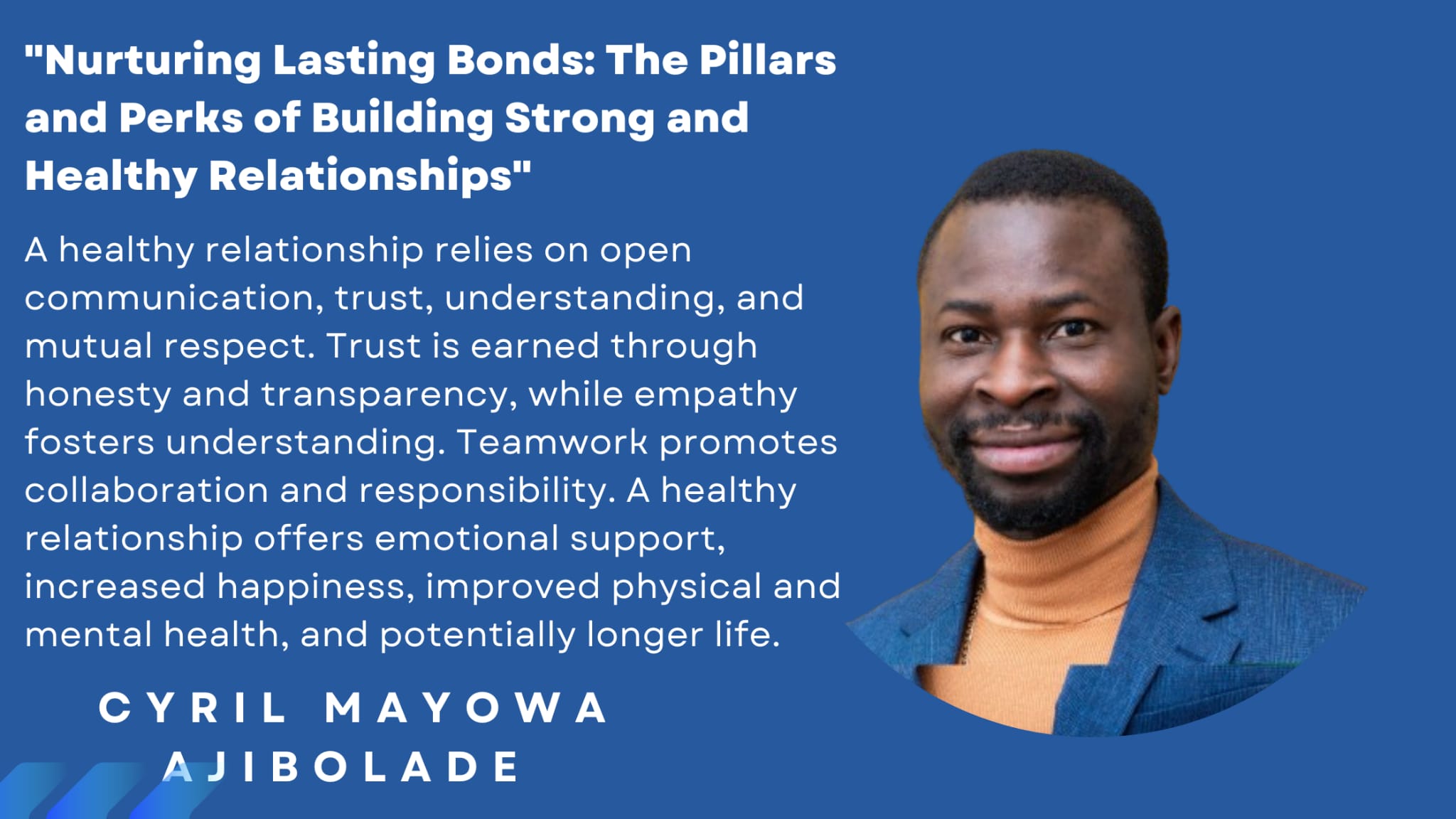 "Nurturing Lasting Bonds: The Pillars and Perks of Building Strong and Healthy Relationships"

A healthy relationship relies on open communication, trust, understanding, and mutual respect. Trust is earned through honesty and transparency, while empathy fosters understanding. Teamwork promotes collaboration and responsibility. A healthy relationship offers emotional support, increased happiness, improved physical and mental health, and potentially longer life.

CYRIL MAYOWA AJIBOLADE